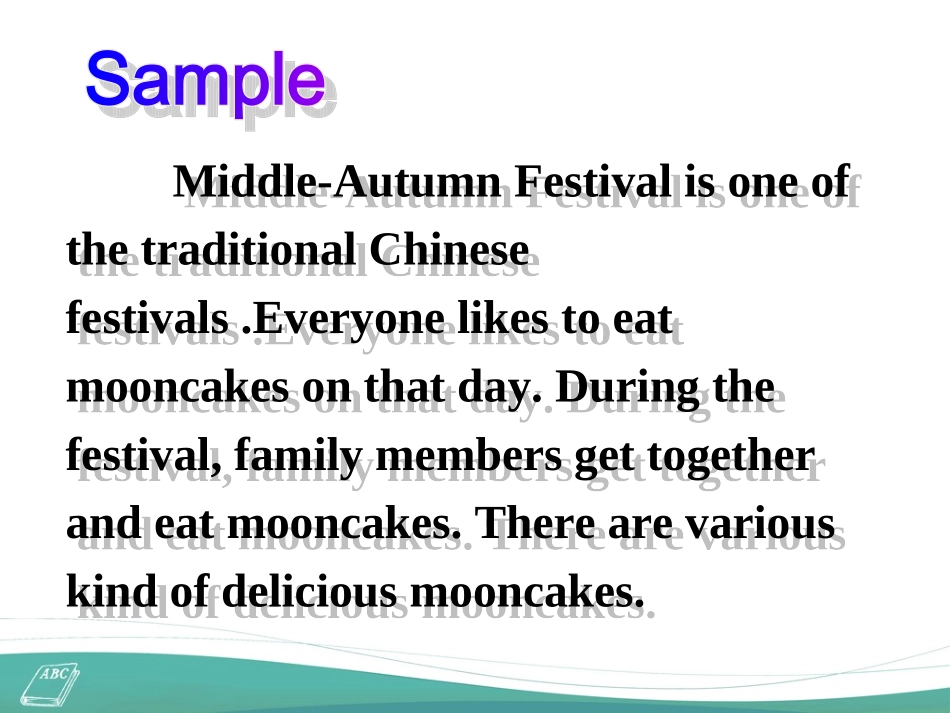 Sample

Middle-Autumn Festival is one of the traditional Chinese festivals .Everyone likes to eat mooncakes on that day. During the festival, family members get together and eat mooncakes. There are various kind of delicious mooncakes.

ABC